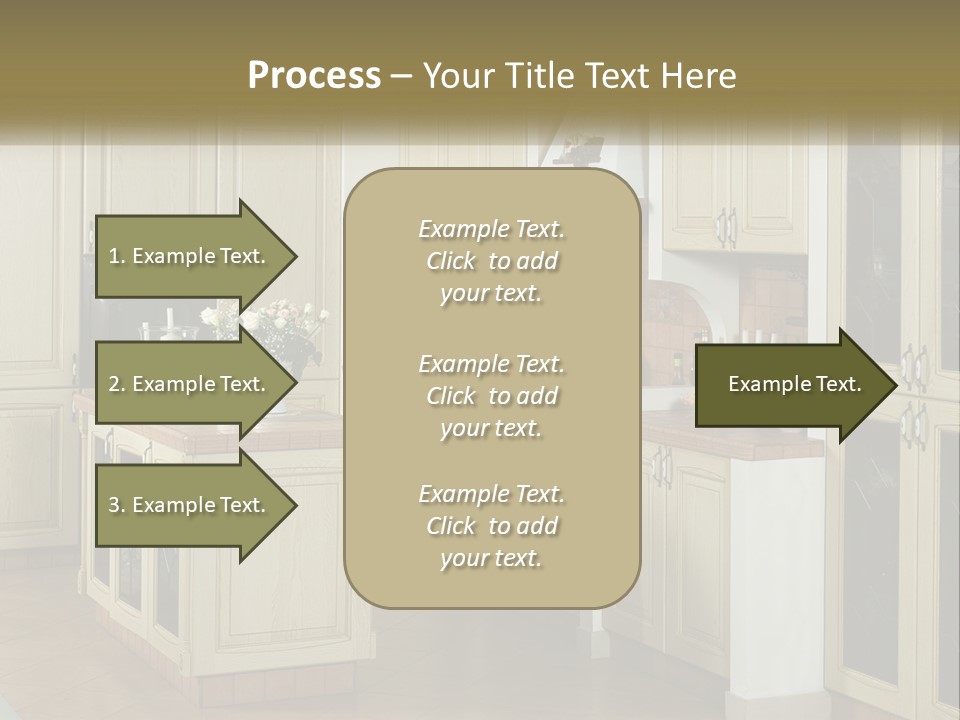 Process – Your Title Text Here

1. Example Text.

2. Example Text.

3. Example Text.

Example Text. Click to add your text.

Example Text. Click to add your text.

Example Text. Click to add your text.

Example Text.